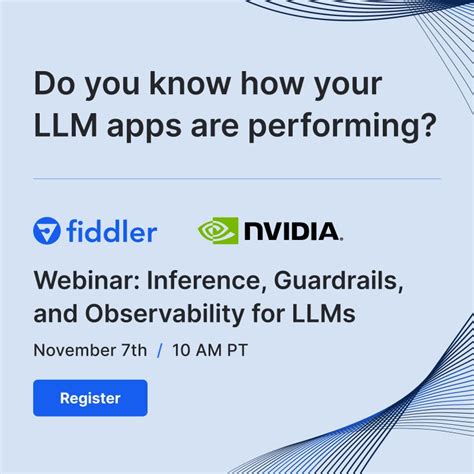 Do you know how your LLM apps are performing?

fiddler NVIDIA.

Webinar: Inference, Guardrails, and Observability for LLMs

November 7th / 10 AM PT

Register